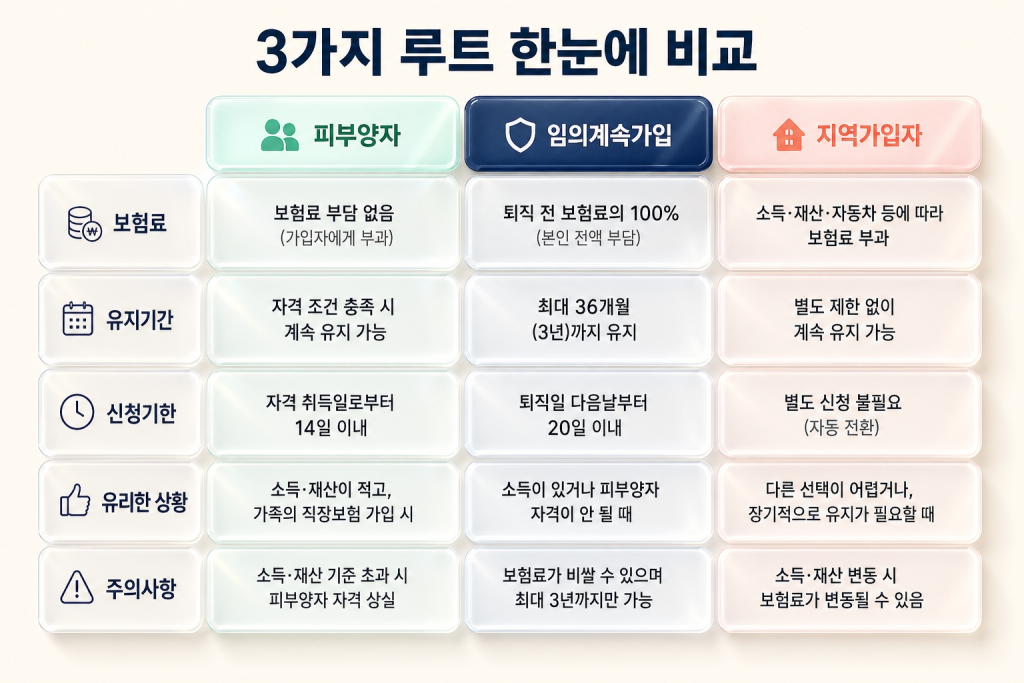 3가지 루트 한눈에 비교

| | 피부양자 | 임의계속가입 | 지역가입자 |
|---|---|---|---|
| 보험료 | 보험료 부담 없음 (가입자에게 부과) | 퇴직 전 보험료의 100% (본인 전액 부담) | 소득·재산·자동차 등에 따라 보험료 부과 |
| 유지기간 | 자격 조건 충족 시 계속 유지 가능 | 최대 36개월 (3년)까지 유지 | 별도 제한 없이 계속 유지 가능 |
| 신청기한 | 자격 취득일로부터 14일 이내 | 퇴직일 다음날부터 20일 이내 | 별도 신청 불필요 (자동 전환) |
| 유리한 상황 | 소득·재산이 적고, 가족의 직장보험 가입 시 | 소득이 있거나 피부양자 자격이 안 될 때 | 다른 선택이 어렵거나, 장기적으로 유지가 필요할 때 |
| 주의사항 | 소득·재산 기준 초과 시 피부양자 자격 상실 | 보험료가 비쌀 수 있으며 최대 3년까지만 가능 | 소득·재산 변동 시 보험료가 변동될 수 있음 |